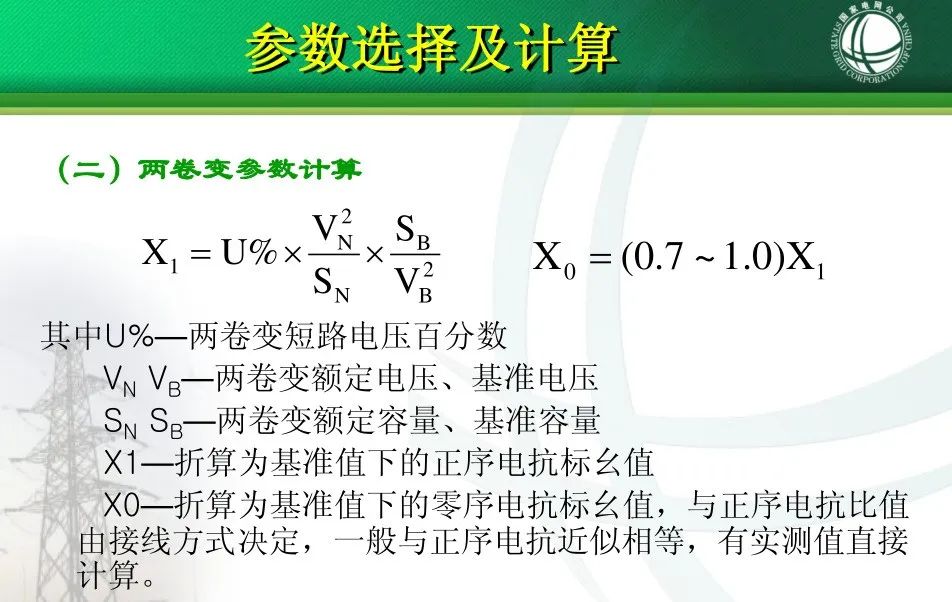 参数选择及计算

国家电网公司 STATE GRID CORPORATION OF CHINA

（二）两卷变参数计算

$X_1 = U\% \times \frac{V_N^2}{S_N} \times \frac{S_B}{V_B^2}$　　$X_0 = (0.7 \sim 1.0)X_1$

其中U%—两卷变短路电压百分数

$V_N$ $V_B$—两卷变额定电压、基准电压

$S_N$ $S_B$—两卷变额定容量、基准容量

X1—折算为基准值下的正序电抗标幺值

X0—折算为基准值下的零序电抗标幺值，与正序电抗比值由接线方式决定，一般与正序电抗近似相等，有实测值直接计算。